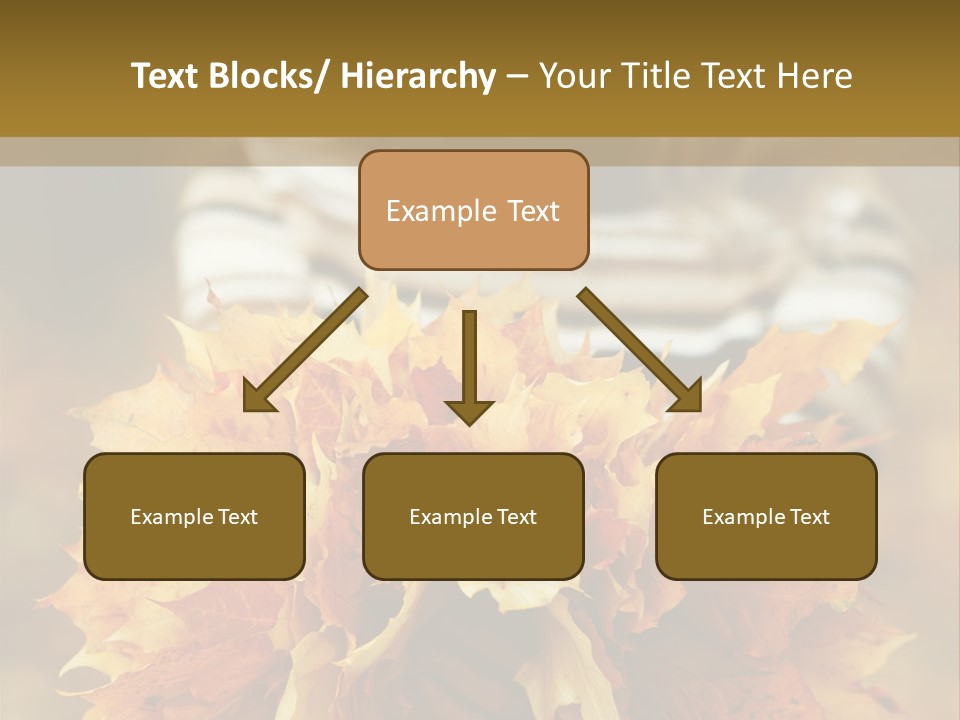 Text Blocks/ Hierarchy – Your Title Text Here

Example Text

Example Text

Example Text

Example Text